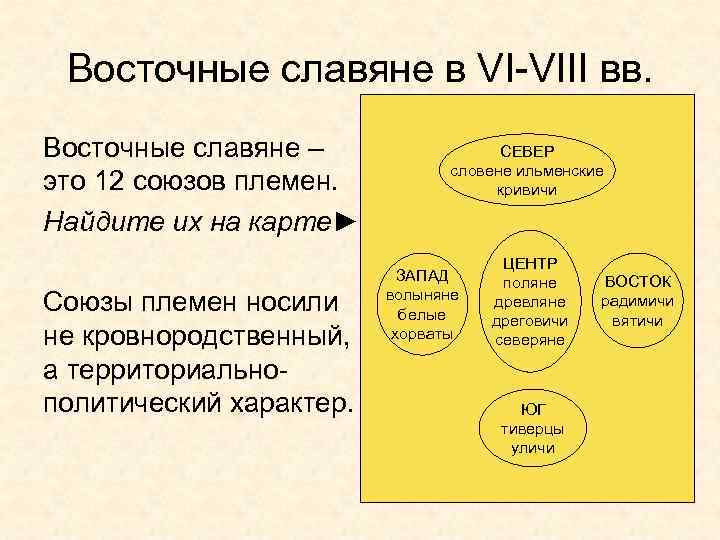 Восточные славяне в VI-VIII вв.

Восточные славяне – это 12 союзов племен.

Найдите их на карте►

Союзы племен носили не кровнородственный, а территориально-политический характер.

СЕВЕР
словене ильменские
кривичи

ЗАПАД
волыняне
белые
хорваты

ЦЕНТР
поляне
древляне
дреговичи
северяне

ВОСТОК
радимичи
вятичи

ЮГ
тиверцы
уличи